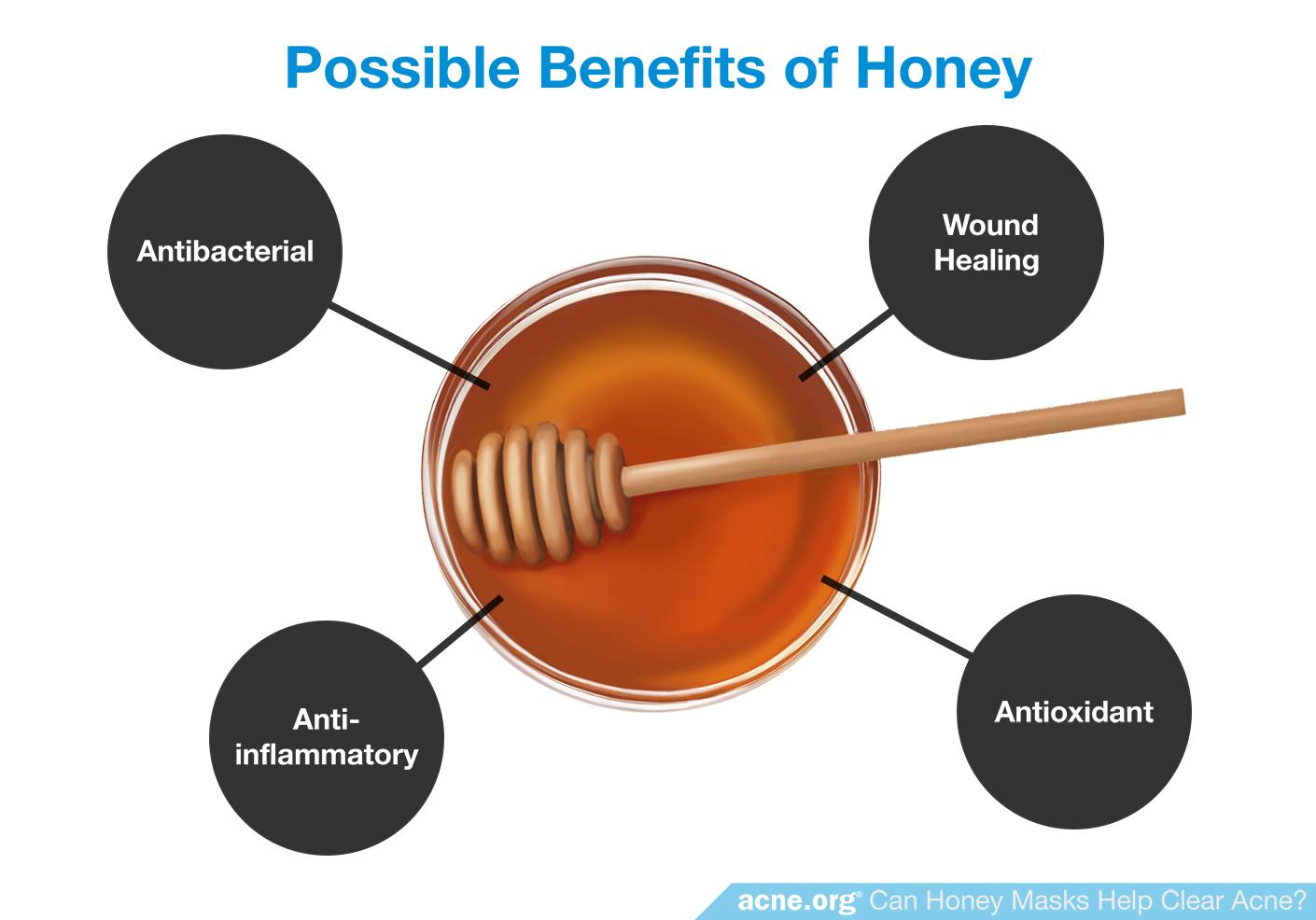 Possible Benefits of Honey

Antibacterial

Wound Healing

Anti-inflammatory

Antioxidant

acne.org® Can Honey Masks Help Clear Acne?